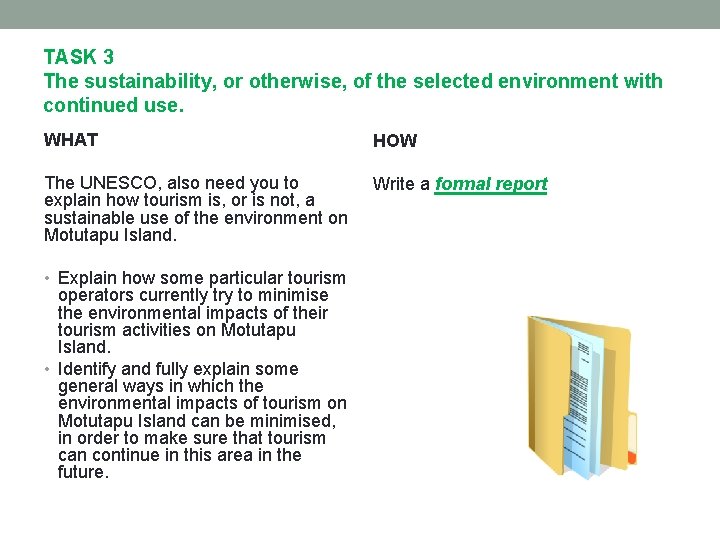 TASK 3
The sustainability, or otherwise, of the selected environment with continued use.

WHAT

The UNESCO, also need you to explain how tourism is, or is not, a sustainable use of the environment on Motutapu Island.

• Explain how some particular tourism operators currently try to minimise the environmental impacts of their tourism activities on Motutapu Island.
• Identify and fully explain some general ways in which the environmental impacts of tourism on Motutapu Island can be minimised, in order to make sure that tourism can continue in this area in the future.

HOW

Write a formal report